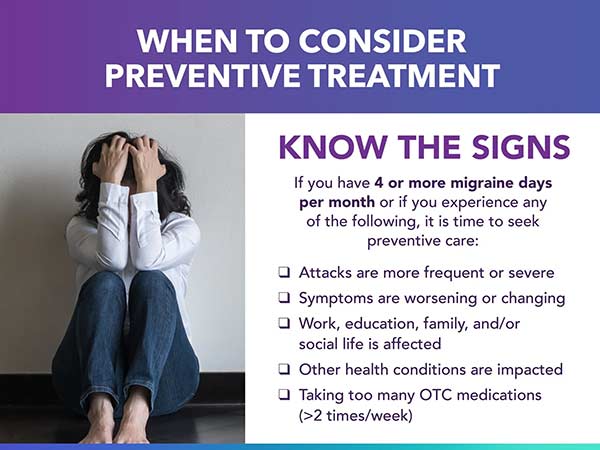 WHEN TO CONSIDER PREVENTIVE TREATMENT

KNOW THE SIGNS

If you have 4 or more migraine days per month or if you experience any of the following, it is time to seek preventive care:

❑ Attacks are more frequent or severe
❑ Symptoms are worsening or changing
❑ Work, education, family, and/or social life is affected
❑ Other health conditions are impacted
❑ Taking too many OTC medications (>2 times/week)